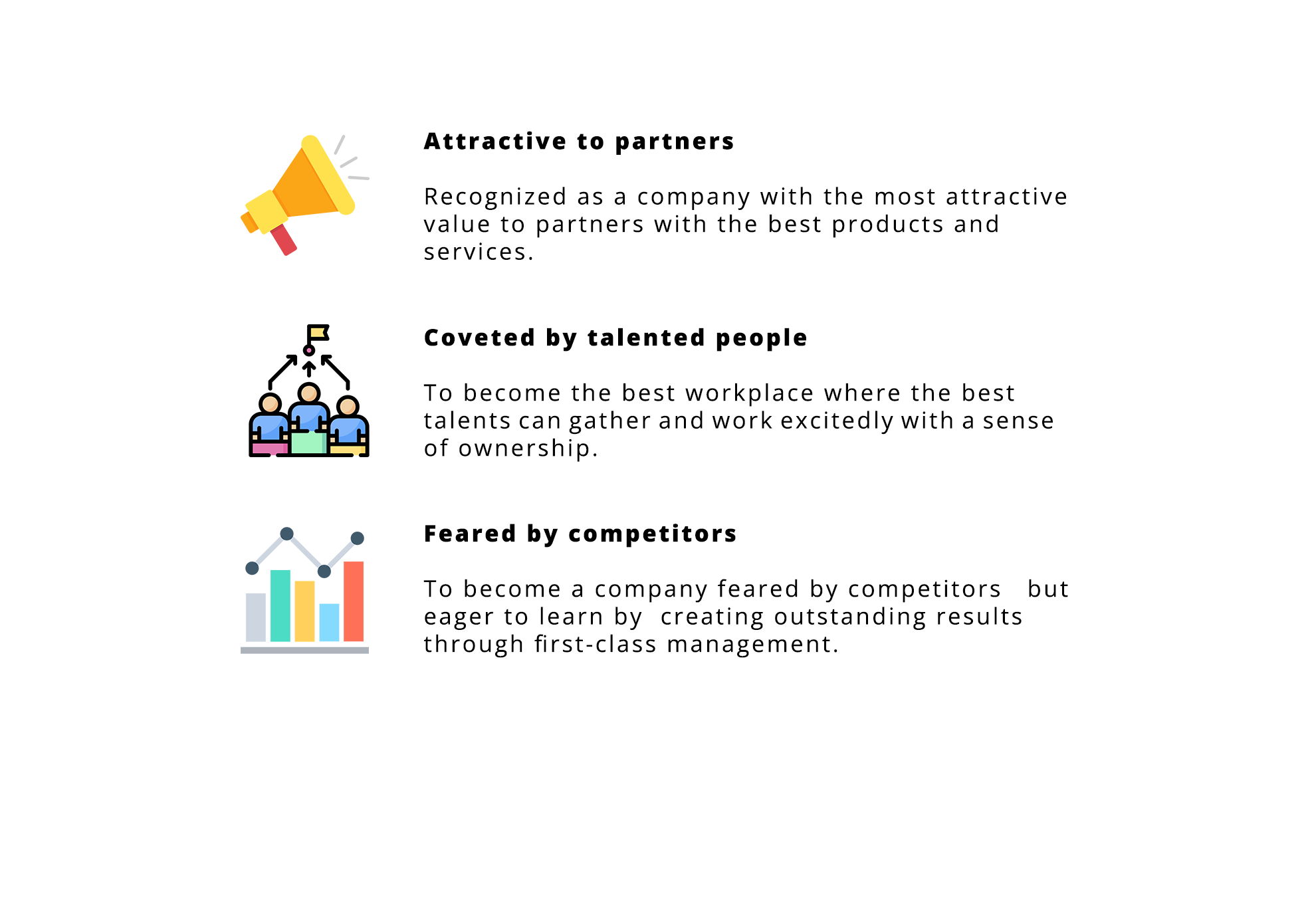 Attractive to partners

Recognized as a company with the most attractive value to partners with the best products and services.

Coveted by talented people

To become the best workplace where the best talents can gather and work excitedly with a sense of ownership.

Feared by competitors

To become a company feared by competitors but eager to learn by creating outstanding results through first-class management.